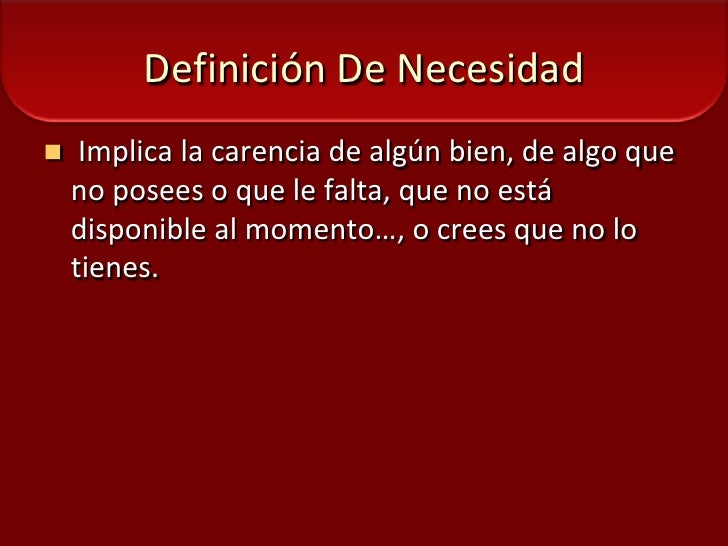 Definición De Necesidad

Implica la carencia de algún bien, de algo que no posees o que le falta, que no está disponible al momento…, o crees que no lo tienes.